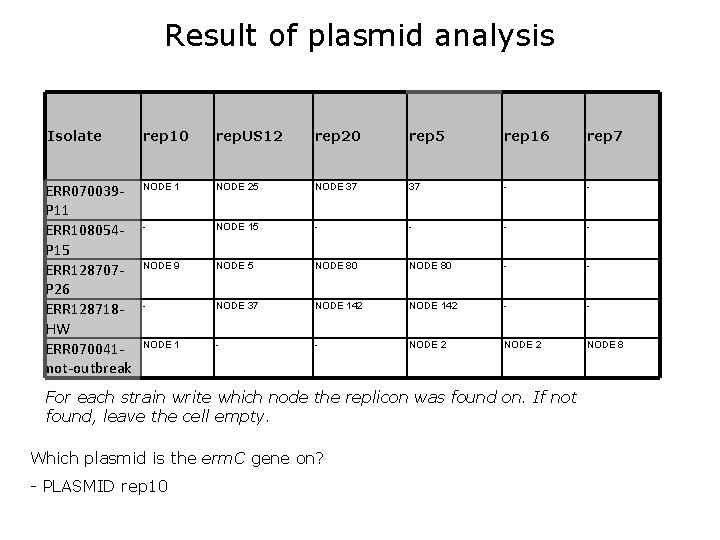 Result of plasmid analysis

| Isolate | rep10 | repUS12 | rep20 | rep5 | rep16 | rep7 |
|---|---|---|---|---|---|---|
| ERR070039-P11 | NODE 1 | NODE 25 | NODE 37 | 37 | - | - |
| ERR108054-P15 | - | NODE 15 | - | - | - | - |
| ERR128707-P26 | NODE 9 | NODE 5 | NODE 80 | NODE 80 | - | - |
| ERR128718-HW | - | NODE 37 | NODE 142 | NODE 142 | - | - |
| ERR070041-not-outbreak | NODE 1 | - | - | NODE 2 | NODE 2 | NODE 8 |

For each strain write which node the replicon was found on. If not found, leave the cell empty.

Which plasmid is the ermC gene on?

- PLASMID rep10